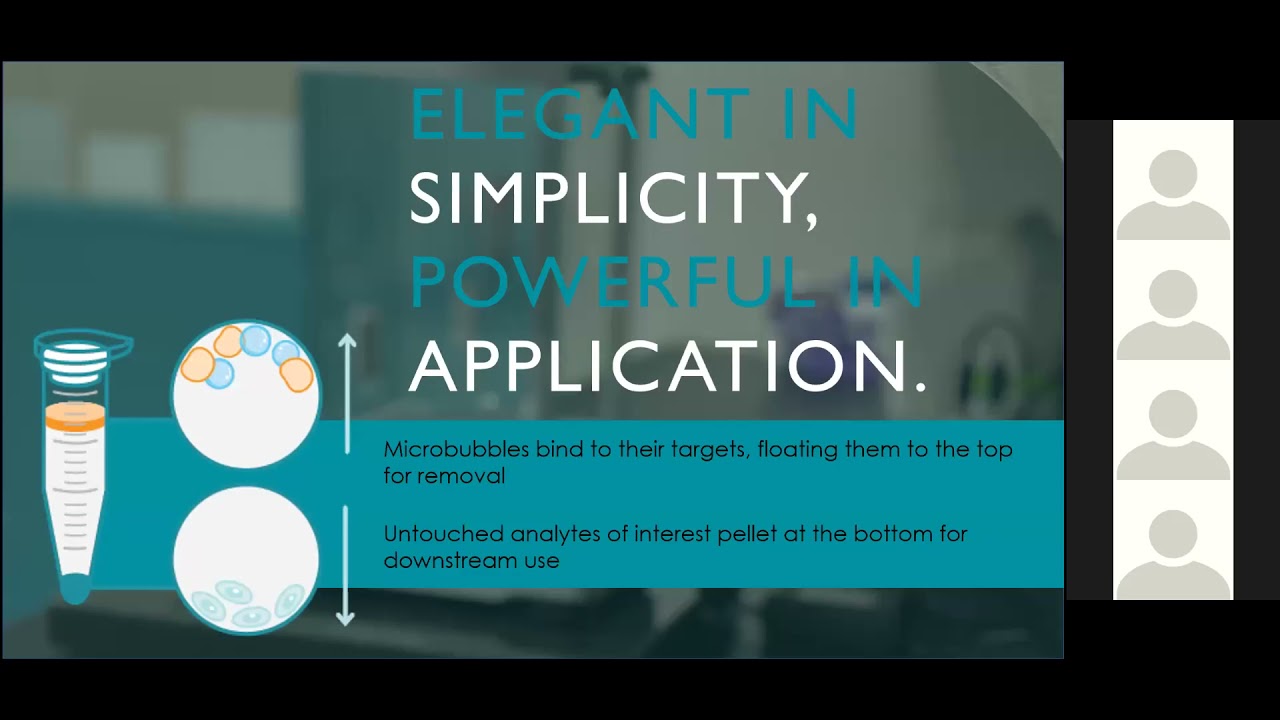 ELEGANT IN SIMPLICITY, POWERFUL IN APPLICATION.

Microbubbles bind to their targets, floating them to the top for removal

Untouched analytes of interest pellet at the bottom for downstream use